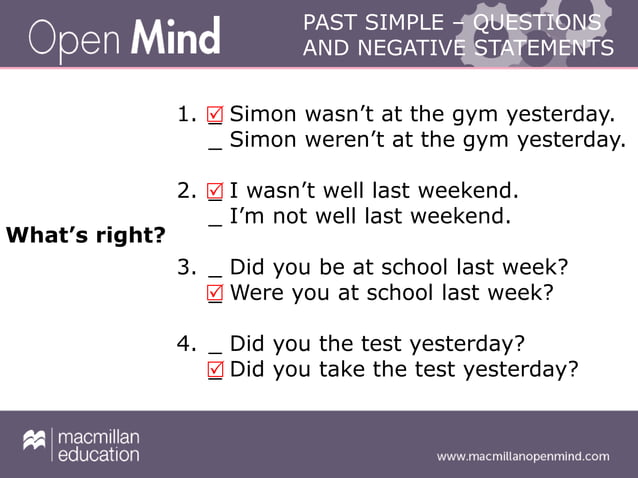 Open Mind

PAST SIMPLE – QUESTIONS AND NEGATIVE STATEMENTS

What's right?

1. ☑ Simon wasn't at the gym yesterday.
_ Simon weren't at the gym yesterday.

2. ☑ I wasn't well last weekend.
_ I'm not well last weekend.

3. _ Did you be at school last week?
☑ Were you at school last week?

4. _ Did you the test yesterday?
☑ Did you take the test yesterday?

macmillan education

www.macmillanopenmind.com